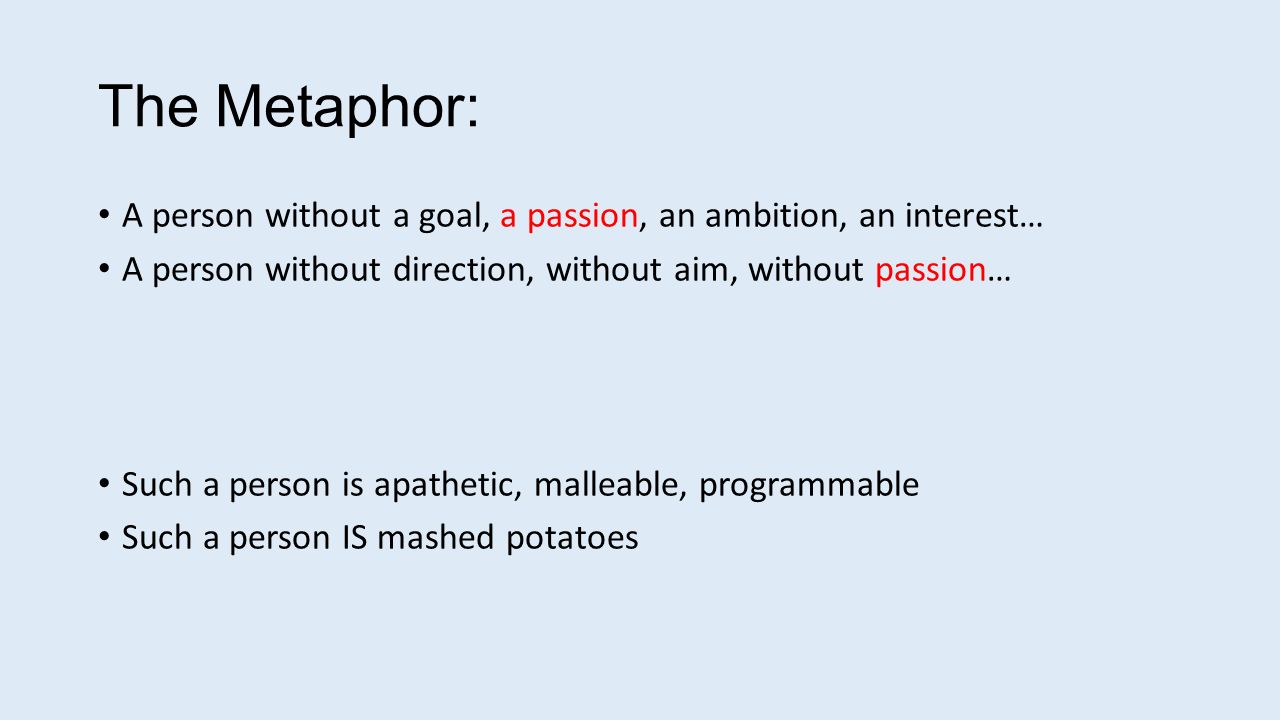 The Metaphor:

• A person without a goal, a passion, an ambition, an interest…
• A person without direction, without aim, without passion…

• Such a person is apathetic, malleable, programmable
• Such a person IS mashed potatoes